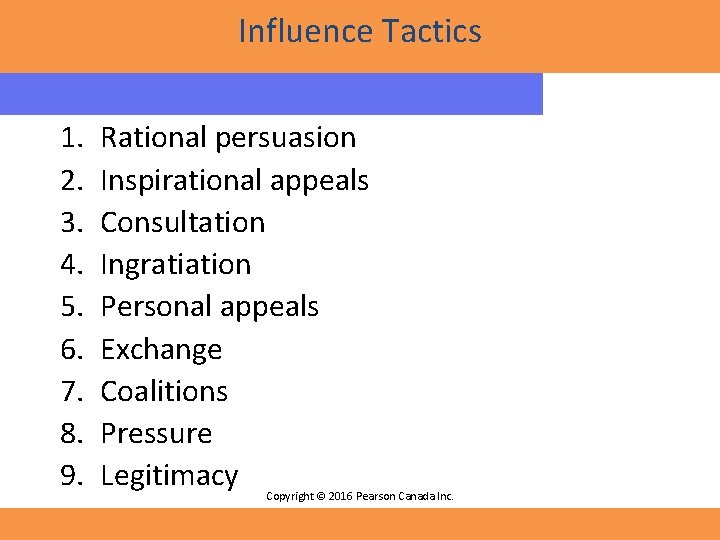 Influence Tactics

1. Rational persuasion
2. Inspirational appeals
3. Consultation
4. Ingratiation
5. Personal appeals
6. Exchange
7. Coalitions
8. Pressure
9. Legitimacy

Copyright © 2016 Pearson Canada Inc.